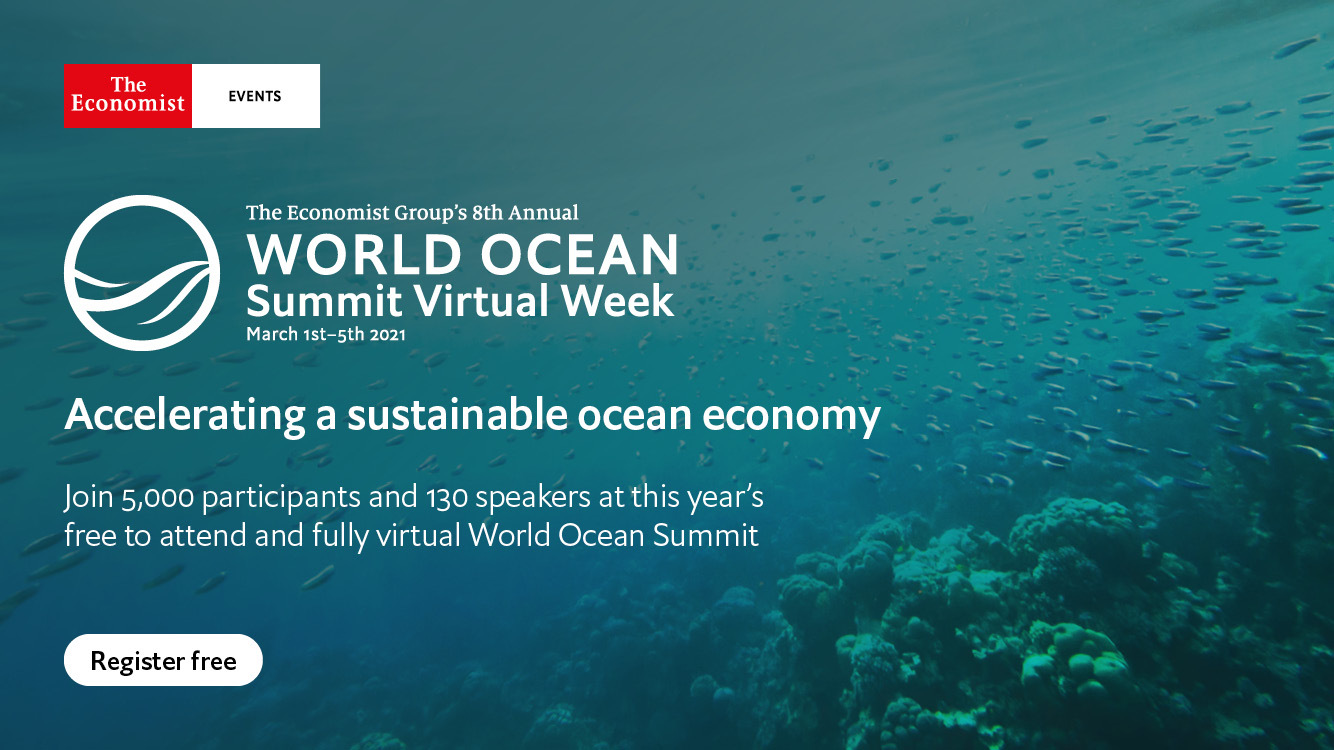 The Economist EVENTS

The Economist Group's 8th Annual
WORLD OCEAN
Summit Virtual Week
March 1st–5th 2021

Accelerating a sustainable ocean economy

Join 5,000 participants and 130 speakers at this year's free to attend and fully virtual World Ocean Summit

Register free